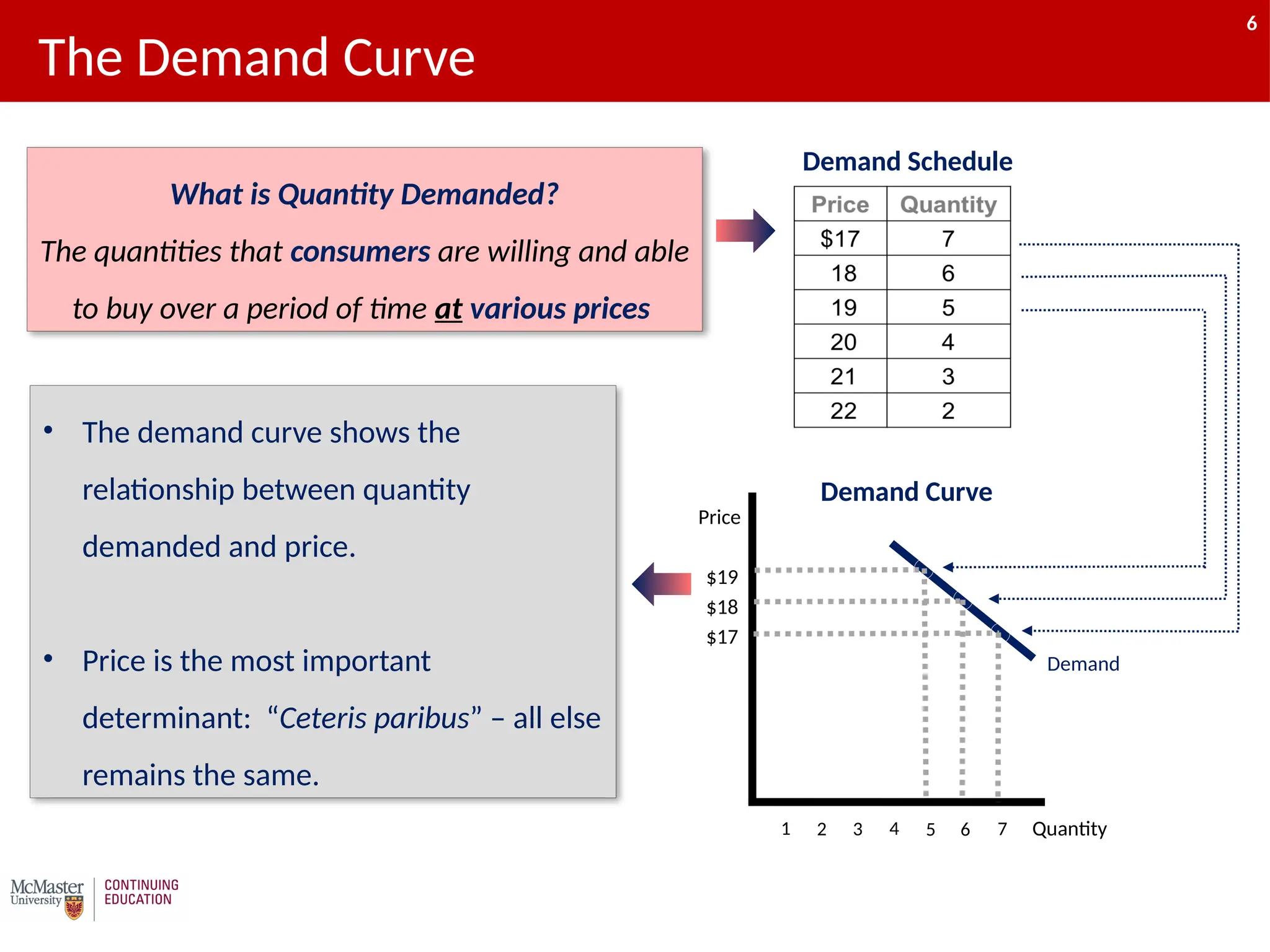 6

The Demand Curve

What is Quantity Demanded?

The quantities that consumers are willing and able to buy over a period of time at various prices

Demand Schedule

| Price | Quantity |
|---|---|
| $17 | 7 |
| 18 | 6 |
| 19 | 5 |
| 20 | 4 |
| 21 | 3 |
| 22 | 2 |

• The demand curve shows the relationship between quantity demanded and price.

• Price is the most important determinant: "Ceteris paribus" – all else remains the same.

Demand Curve

Price

$19
$18
$17

Demand

1 2 3 4 5 6 7 Quantity

McMaster University | CONTINUING EDUCATION